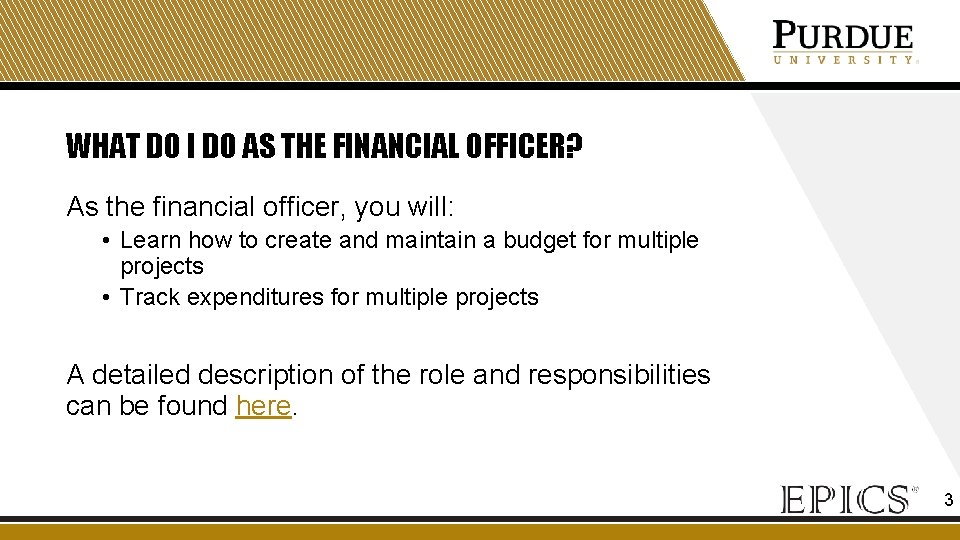 PURDUE
UNIVERSITY

WHAT DO I DO AS THE FINANCIAL OFFICER?

As the financial officer, you will:

• Learn how to create and maintain a budget for multiple projects
• Track expenditures for multiple projects

A detailed description of the role and responsibilities can be found here.

EPICS

3